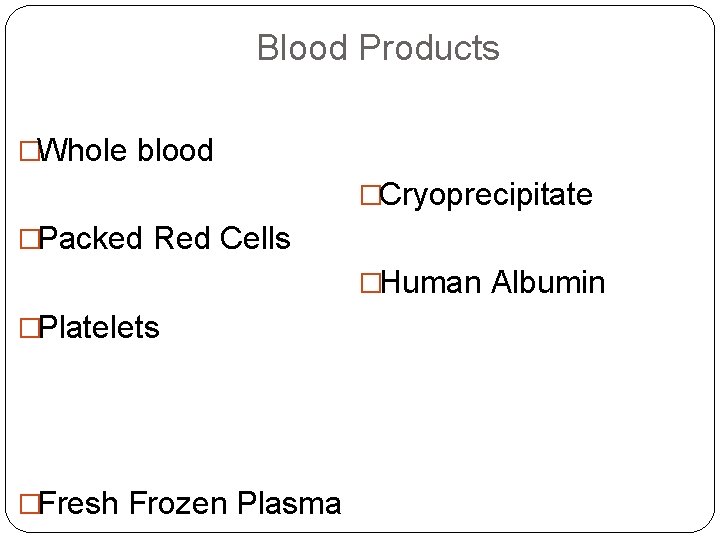 Blood Products

□Whole blood

□Packed Red Cells

□Platelets

□Fresh Frozen Plasma

□Cryoprecipitate

□Human Albumin